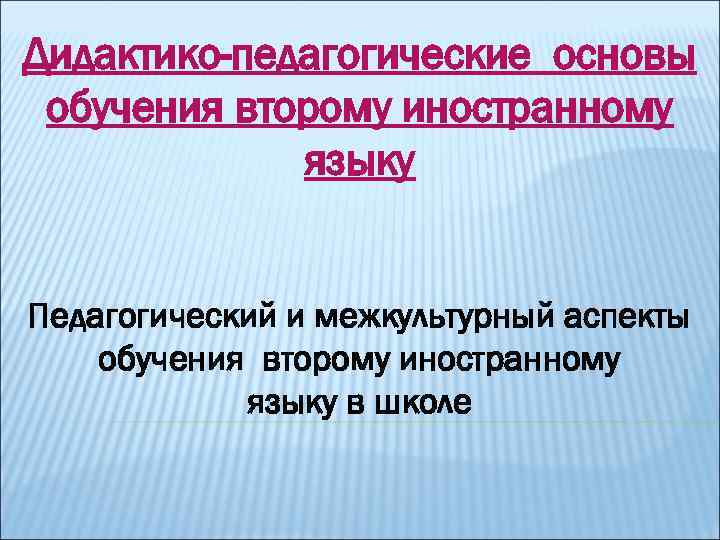 Дидактико-педагогические основы обучения второму иностранному языку

Педагогический и межкультурный аспекты обучения второму иностранному языку в школе